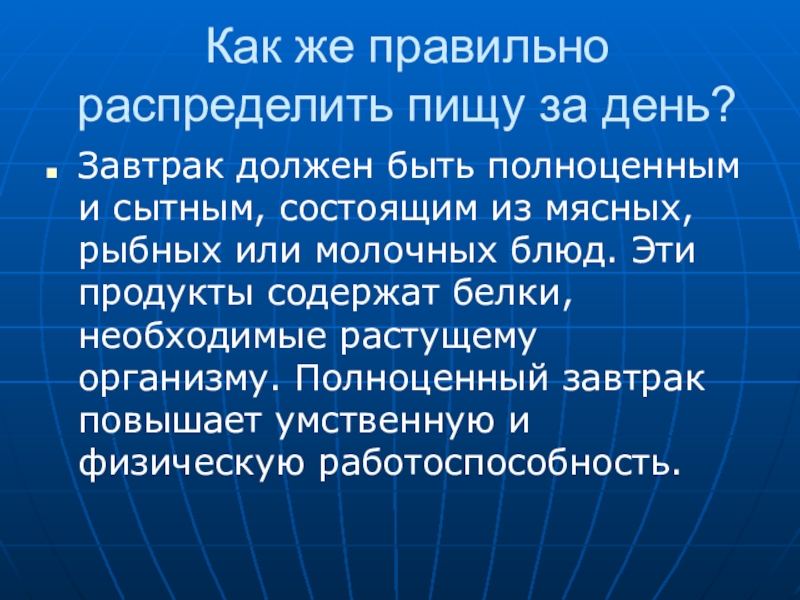 Как же правильно распределить пищу за день?

Завтрак должен быть полноценным и сытным, состоящим из мясных, рыбных или молочных блюд. Эти продукты содержат белки, необходимые растущему организму. Полноценный завтрак повышает умственную и физическую работоспособность.